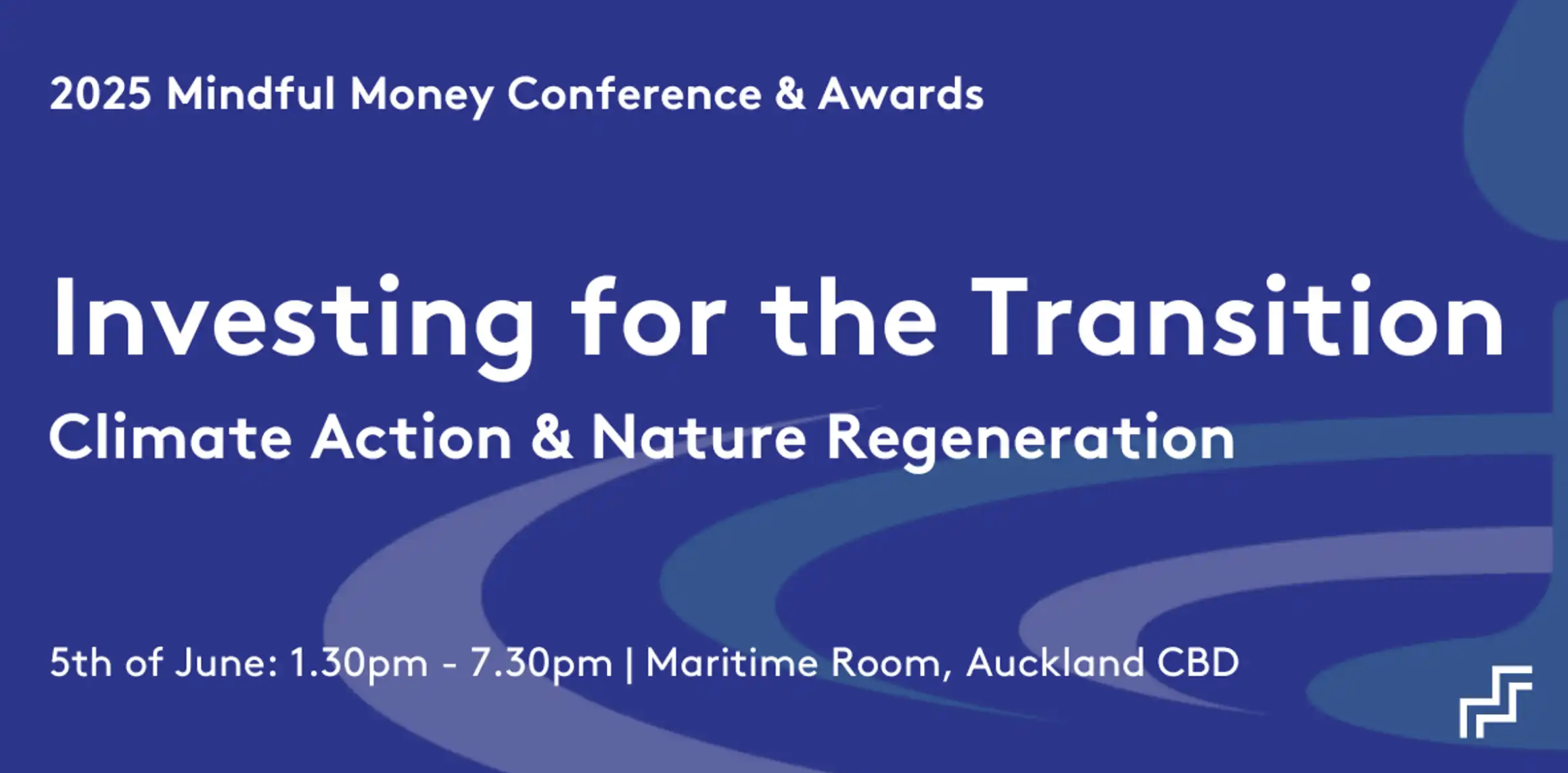 2025 Mindful Money Conference & Awards

Investing for the Transition

Climate Action & Nature Regeneration

5th of June: 1.30pm - 7.30pm | Maritime Room, Auckland CBD